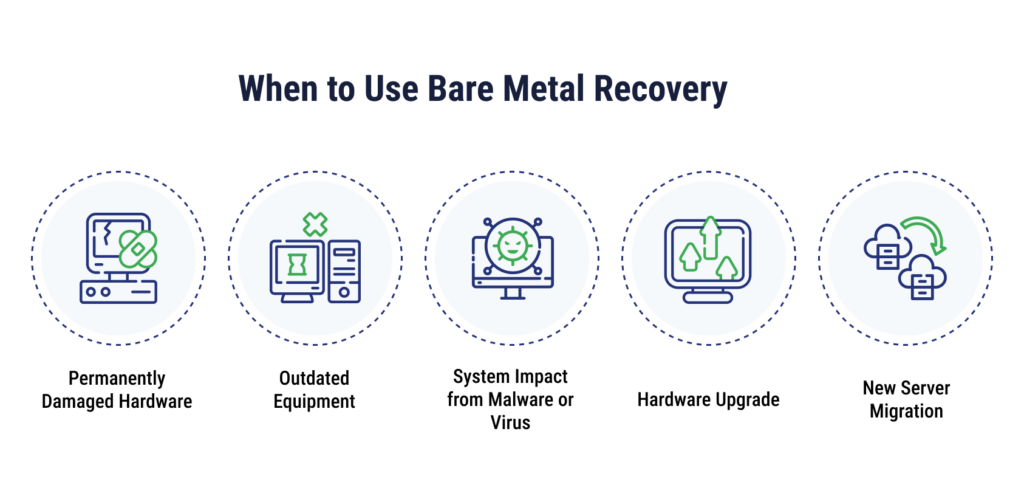 When to Use Bare Metal Recovery

Permanently Damaged Hardware

Outdated Equipment

System Impact from Malware or Virus

Hardware Upgrade

New Server Migration